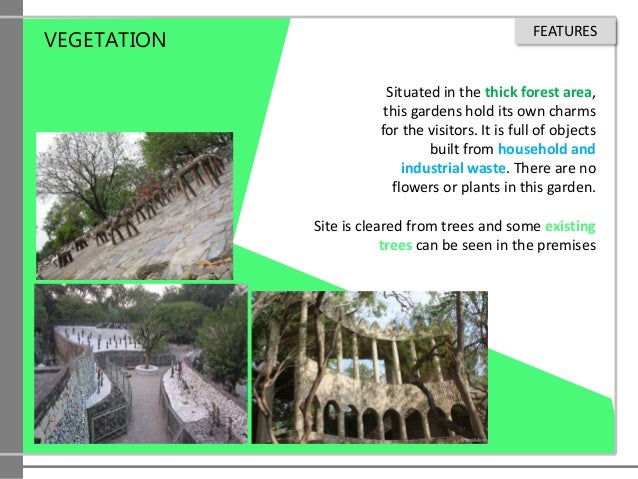 VEGETATION

FEATURES

Situated in the thick forest area, this gardens hold its own charms for the visitors. It is full of objects built from household and industrial waste. There are no flowers or plants in this garden.

Site is cleared from trees and some existing trees can be seen in the premises